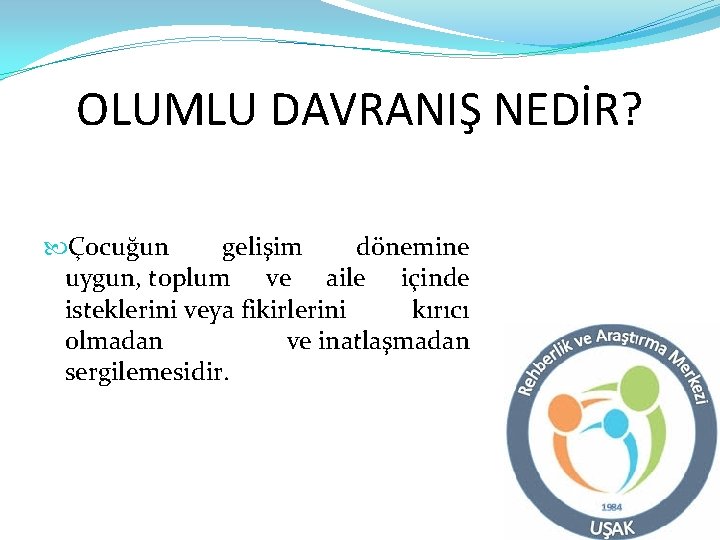 OLUMLU DAVRANIŞ NEDİR?

Çocuğun gelişim dönemine uygun, toplum ve aile içinde isteklerini veya fikirlerini kırıcı olmadan ve inatlaşmadan sergilemesidir.

Rehberlik ve Araştırma Merkezi
1984
UŞAK